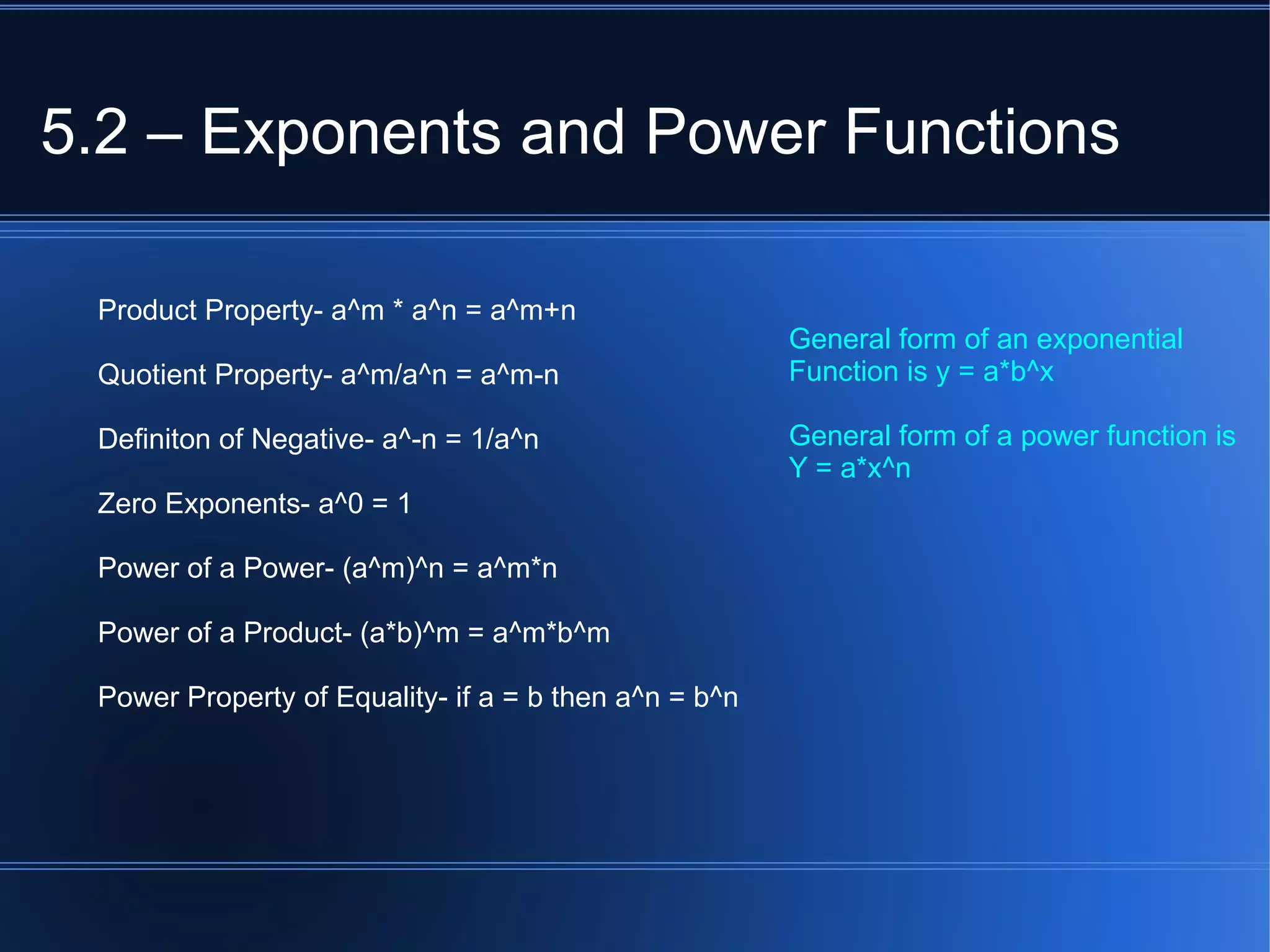 5.2 – Exponents and Power Functions

Product Property- a^m * a^n = a^m+n

Quotient Property- a^m/a^n = a^m-n

Definiton of Negative- a^-n = 1/a^n

Zero Exponents- a^0 = 1

Power of a Power- (a^m)^n = a^m*n

Power of a Product- (a*b)^m = a^m*b^m

Power Property of Equality- if a = b then a^n = b^n

General form of an exponential Function is y = a*b^x

General form of a power function is Y = a*x^n